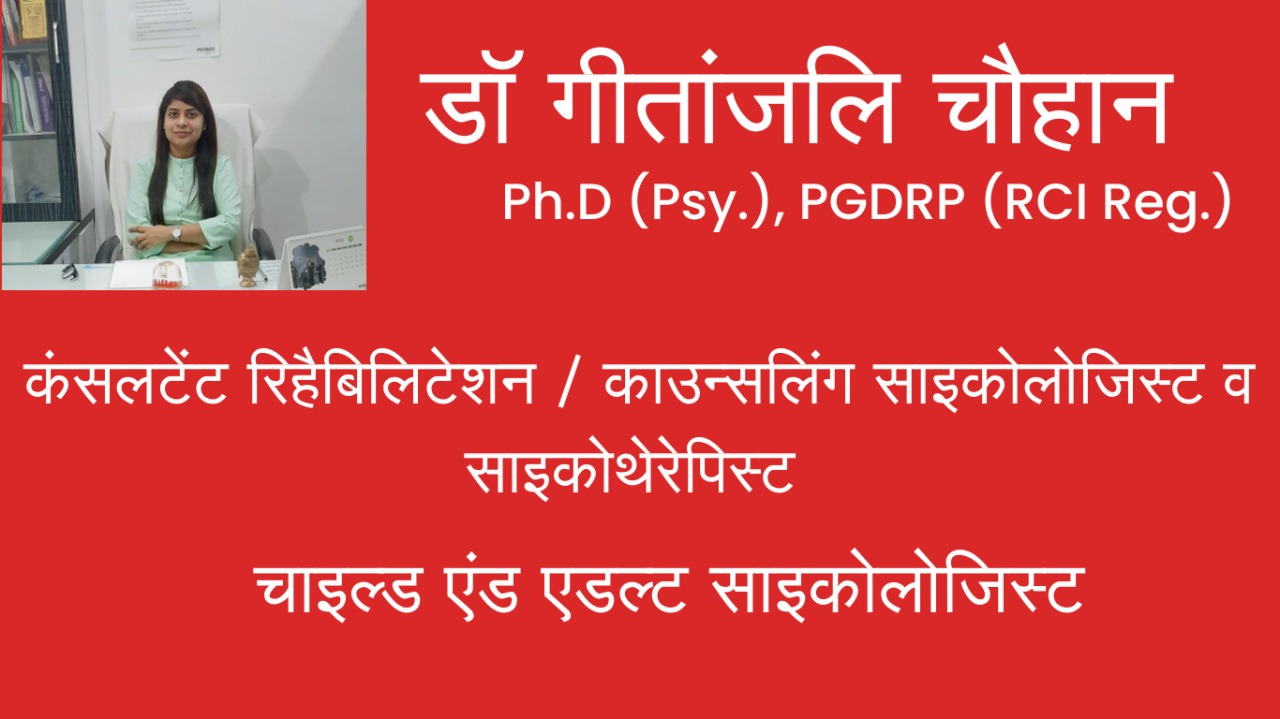 डॉ गीतांजलि चौहान
Ph.D (Psy.), PGDRP (RCI Reg.)

कंसलटेंट रिहैबिलिटेशन / काउन्सलिंग साइकोलोजिस्ट व साइकोथेरेपिस्ट

चाइल्ड एंड एडल्ट साइकोलोजिस्ट